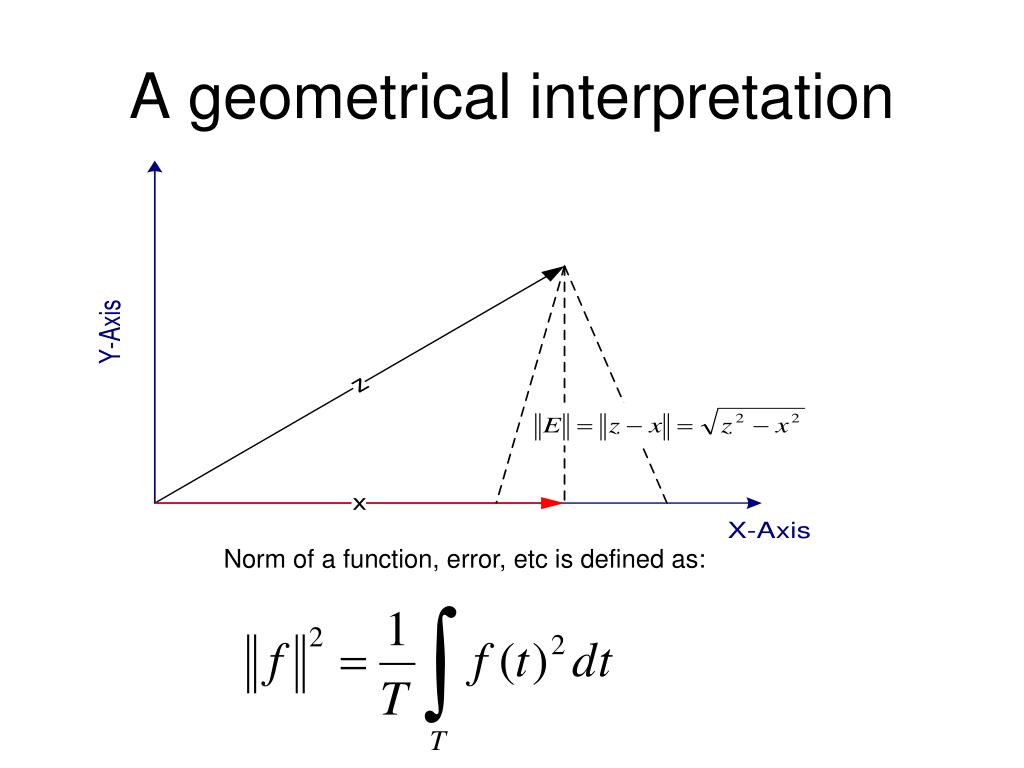 A geometrical interpretation

Y-Axis

z

$\|E\| = \|z - x\| = \sqrt{z^2 - x^2}$

x

X-Axis

Norm of a function, error, etc is defined as:

$\|f\|^2 = \frac{1}{T} \int_T f(t)^2 dt$